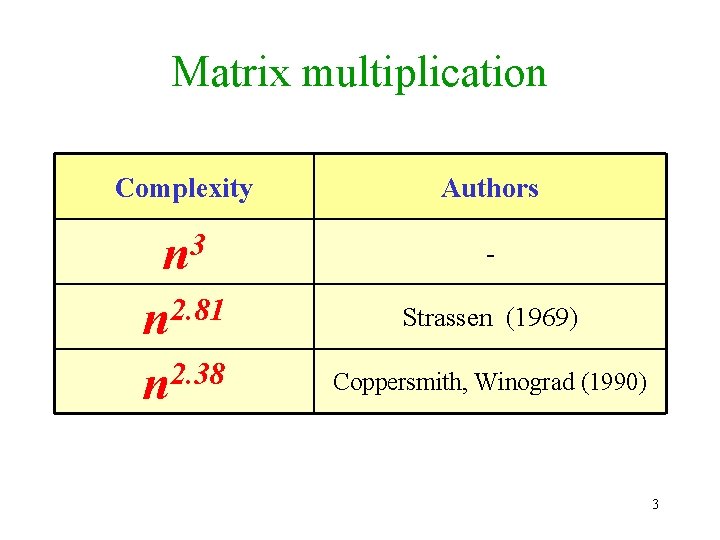 Matrix multiplication

| Complexity | Authors |
|---|---|
| $n^3$ | - |
| $n^{2.81}$ | Strassen (1969) |
| $n^{2.38}$ | Coppersmith, Winograd (1990) |

3